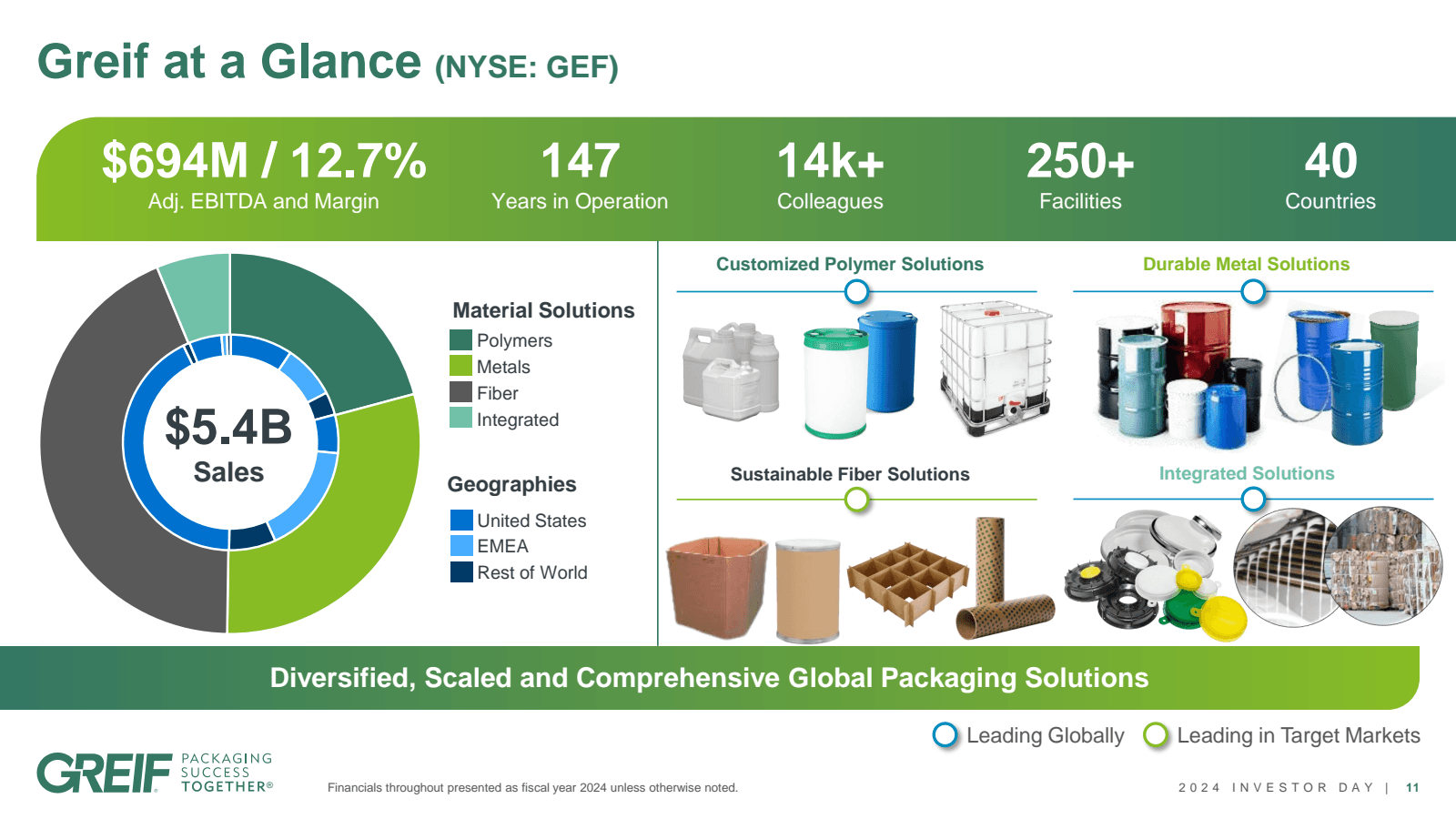 Greif at a Glance (NYSE: GEF)

$694M / 12.7%
Adj. EBITDA and Margin

147
Years in Operation

14k+
Colleagues

250+
Facilities

40
Countries

$5.4B
Sales

Material Solutions
Polymers
Metals
Fiber
Integrated

Geographies
United States
EMEA
Rest of World

Customized Polymer Solutions

Durable Metal Solutions

Sustainable Fiber Solutions

Integrated Solutions

Diversified, Scaled and Comprehensive Global Packaging Solutions

Leading Globally Leading in Target Markets

GREIF PACKAGING SUCCESS TOGETHER®

Financials throughout presented as fiscal year 2024 unless otherwise noted.

2024 INVESTOR DAY | 11